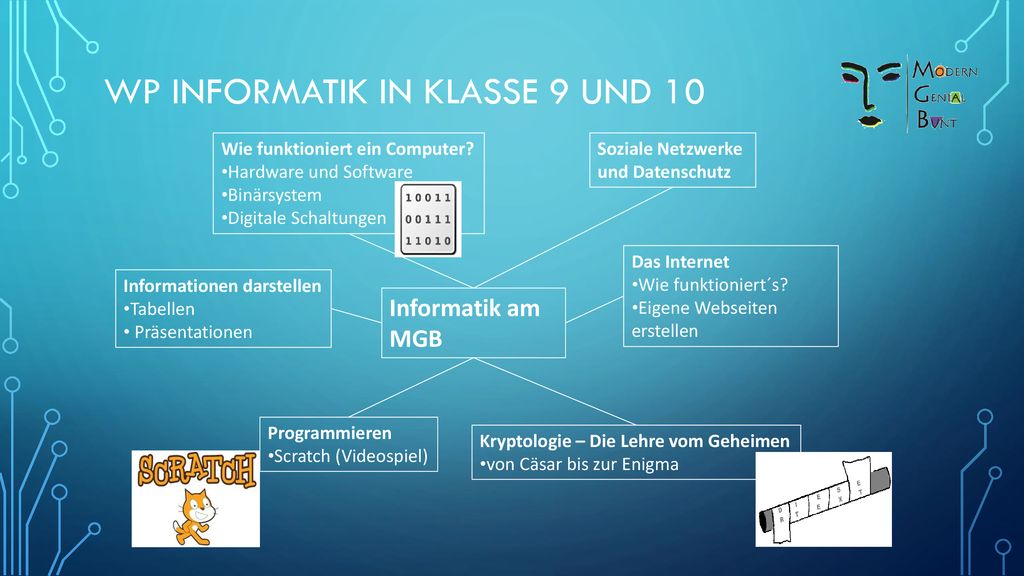 WP INFORMATIK IN KLASSE 9 UND 10

MODERN
GENIAL
BUNT

Wie funktioniert ein Computer?
•Hardware und Software
•Binärsystem
•Digitale Schaltungen

10011
00111
11010

Soziale Netzwerke und Datenschutz

Informationen darstellen
•Tabellen
• Präsentationen

Informatik am MGB

Das Internet
•Wie funktioniert´s?
•Eigene Webseiten erstellen

Programmieren
•Scratch (Videospiel)

SCRATCH

Kryptologie – Die Lehre vom Geheimen
•von Cäsar bis zur Enigma